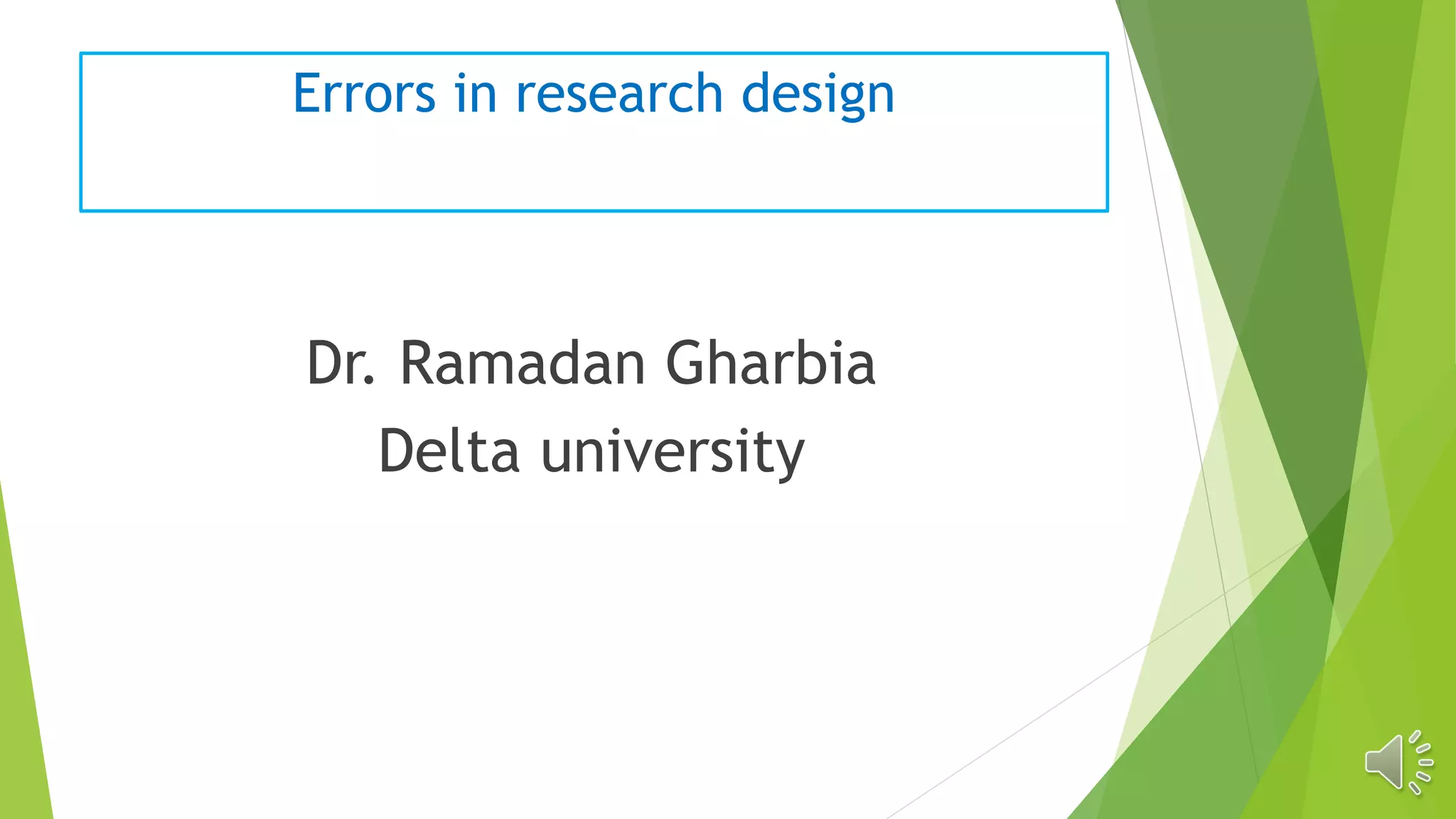 Errors in research design

Dr. Ramadan Gharbia
Delta university